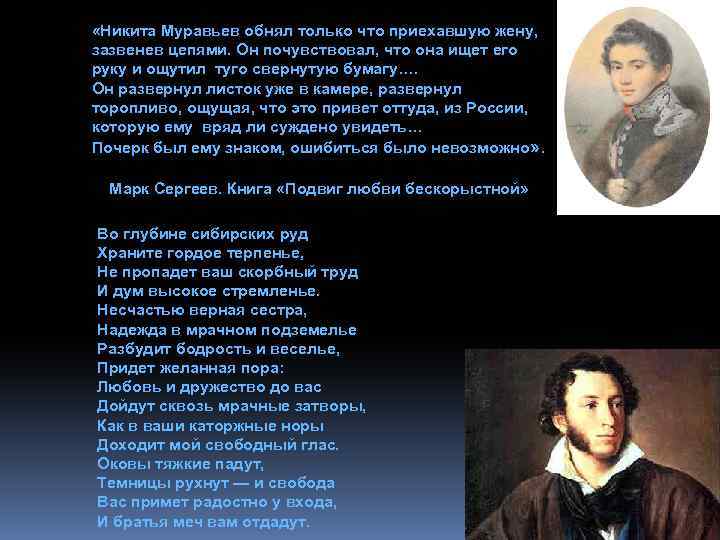 «Никита Муравьев обнял только что приехавшую жену, зазвенев цепями. Он почувствовал, что она ищет его руку и ощутил туго свернутую бумагу….
Он развернул листок уже в камере, развернул торопливо, ощущая, что это привет оттуда, из России, которую ему вряд ли суждено увидеть…
Почерк был ему знаком, ошибиться было невозможно».

Марк Сергеев. Книга «Подвиг любви бескорыстной»

Во глубине сибирских руд
Храните гордое терпенье,
Не пропадет ваш скорбный труд
И дум высокое стремленье.
Несчастью верная сестра,
Надежда в мрачном подземелье
Разбудит бодрость и веселье,
Придет желанная пора:
Любовь и дружество до вас
Дойдут сквозь мрачные затворы,
Как в ваши каторжные норы
Доходит мой свободный глас.
Оковы тяжкие падут,
Темницы рухнут — и свобода
Вас примет радостно у входа,
И братья меч вам отдадут.